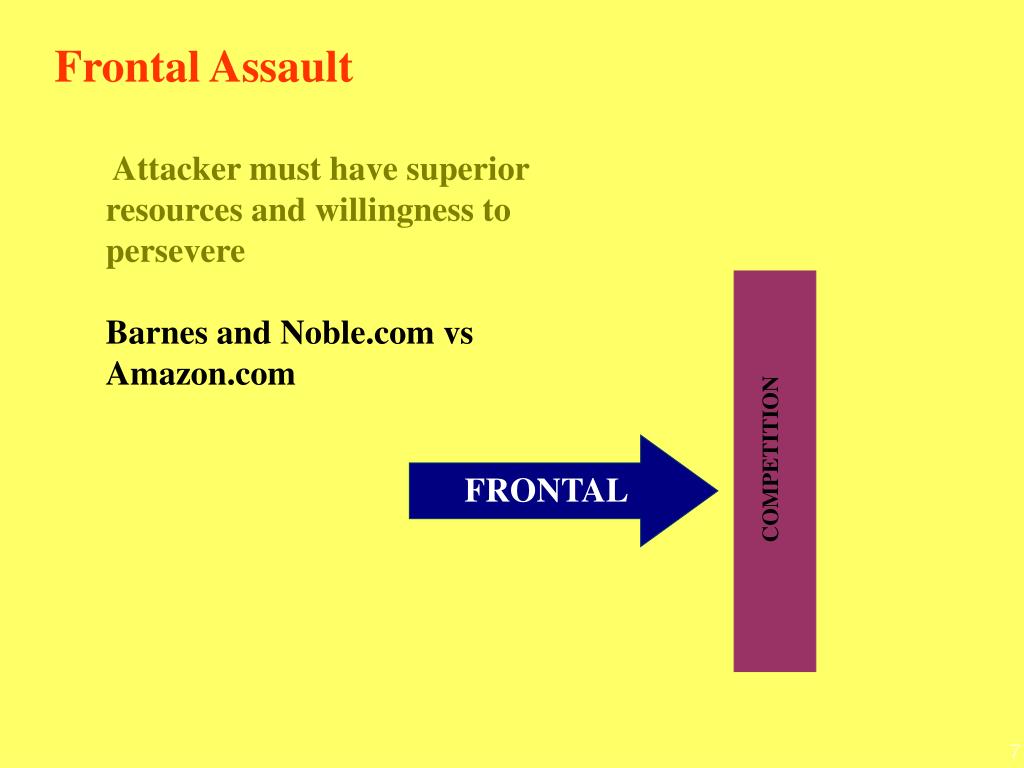 Frontal Assault

Attacker must have superior resources and willingness to persevere

Barnes and Noble.com vs Amazon.com

FRONTAL

COMPETITION

7